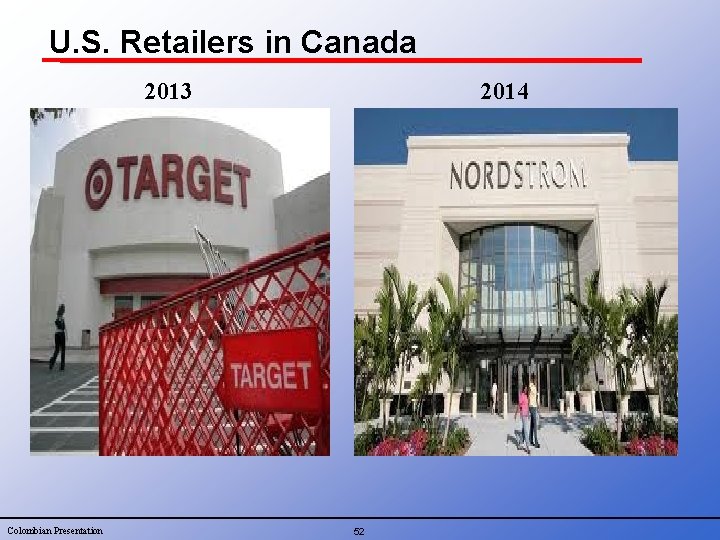 U.S. Retailers in Canada

2013

TARGET

TARGET

2014

NORDSTROM

Colombian Presentation

52